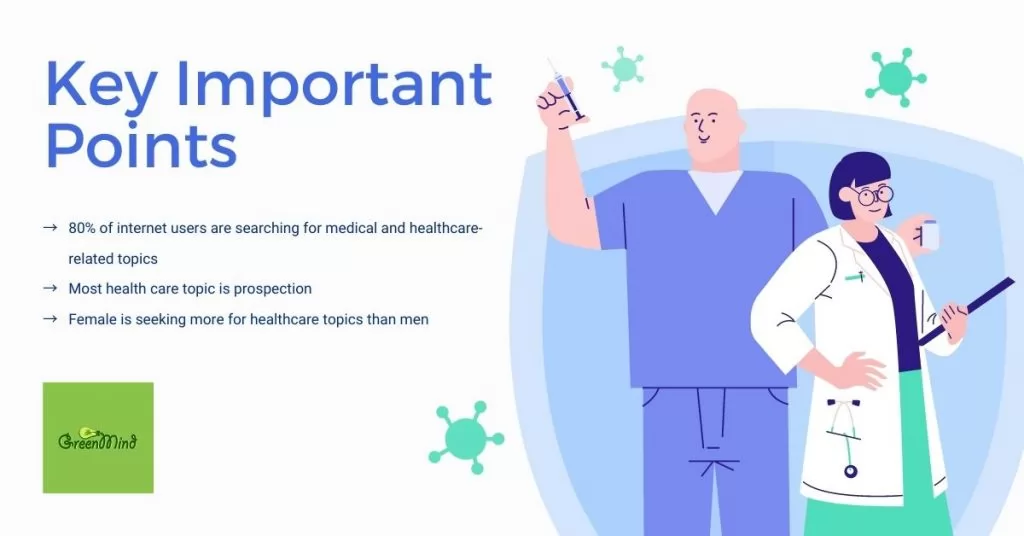 Key Important Points

→ 80% of internet users are searching for medical and healthcare-related topics

→ Most health care topic is prospection

→ Female is seeking more for healthcare topics than men

GreenMind